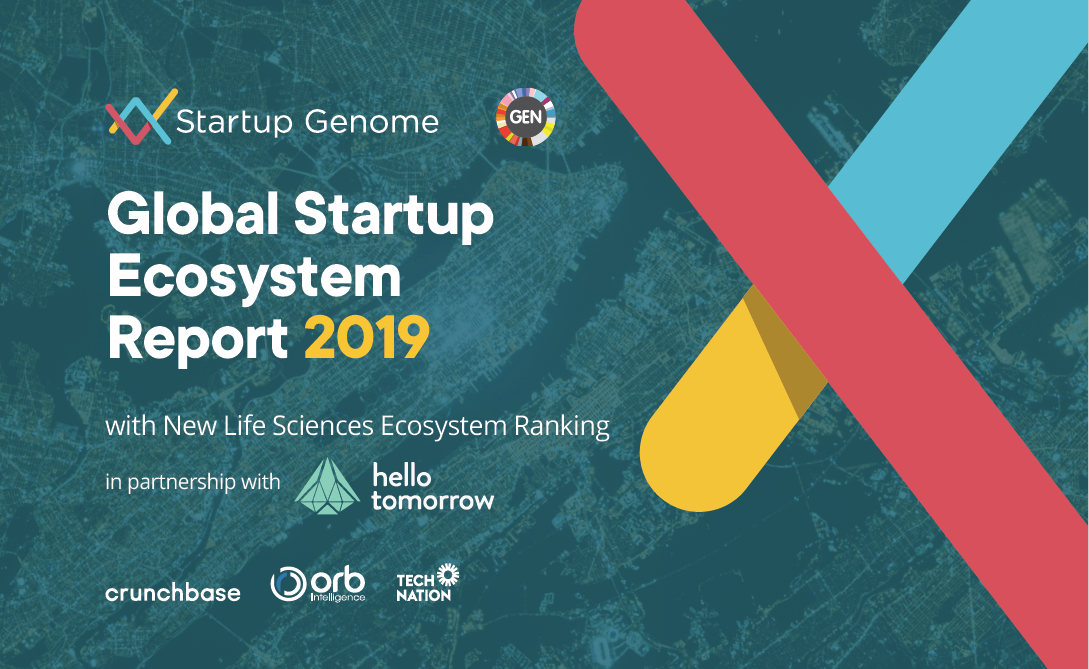 Startup Genome

GEN

Global Startup Ecosystem Report 2019

with New Life Sciences Ecosystem Ranking

in partnership with hello tomorrow

crunchbase

orb Intelligence

TECH NATION